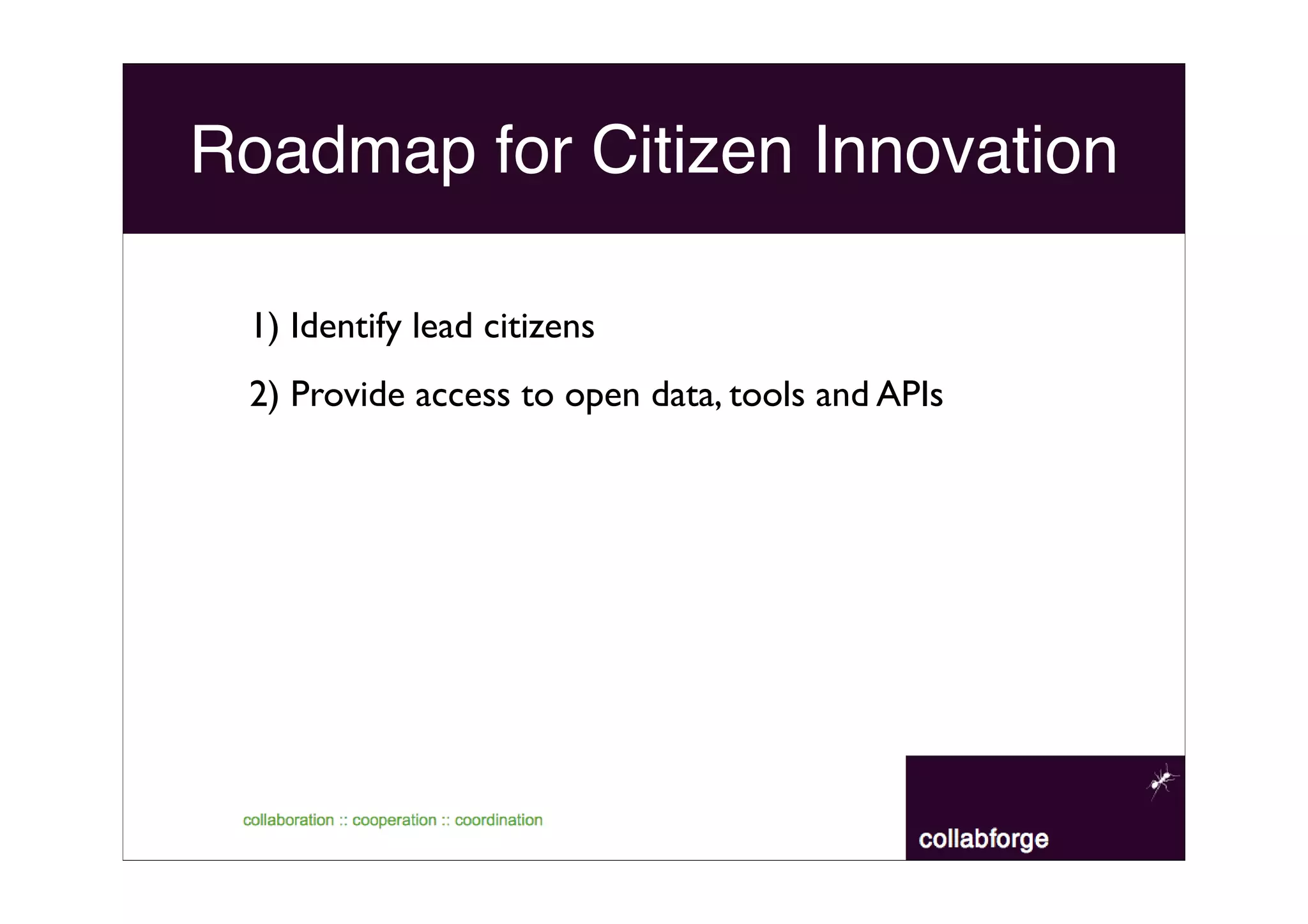 Roadmap for Citizen Innovation

1) Identify lead citizens

2) Provide access to open data, tools and APIs

collaboration :: cooperation :: coordination

collabforge